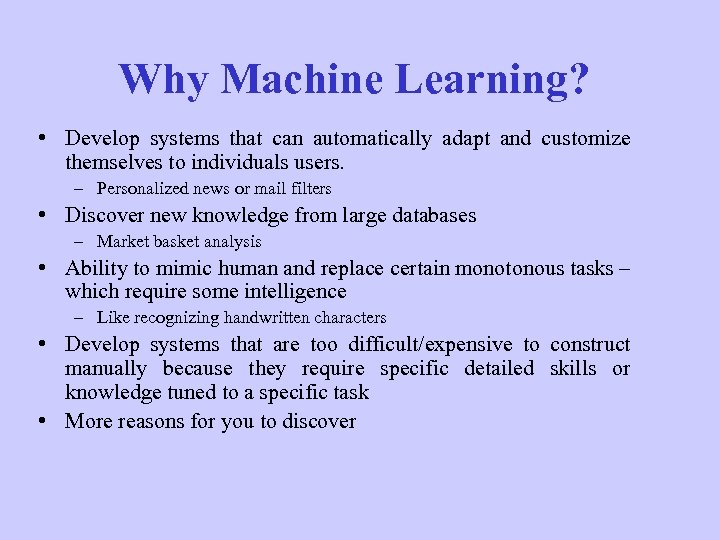 Why Machine Learning?

• Develop systems that can automatically adapt and customize themselves to individuals users.
  – Personalized news or mail filters
• Discover new knowledge from large databases
  – Market basket analysis
• Ability to mimic human and replace certain monotonous tasks – which require some intelligence
  – Like recognizing handwritten characters
• Develop systems that are too difficult/expensive to construct manually because they require specific detailed skills or knowledge tuned to a specific task
• More reasons for you to discover